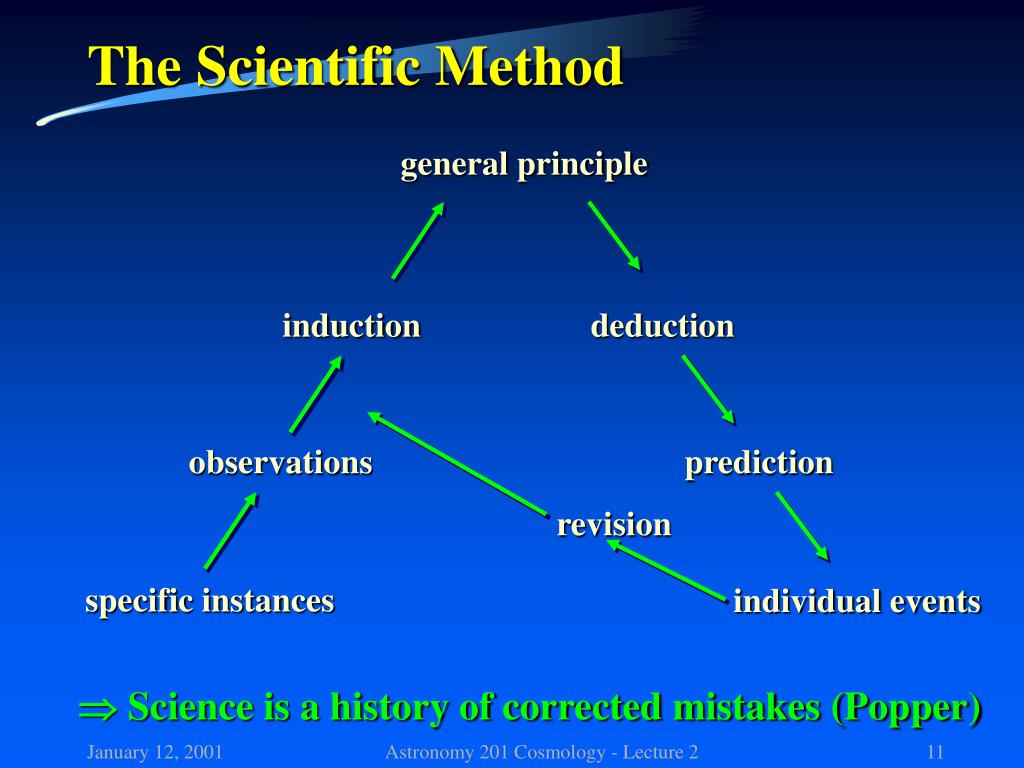 The Scientific Method

general principle

induction

deduction

observations

prediction

revision

specific instances

individual events

$\Rightarrow$ Science is a history of corrected mistakes (Popper)

January 12, 2001

Astronomy 201 Cosmology - Lecture 2

11